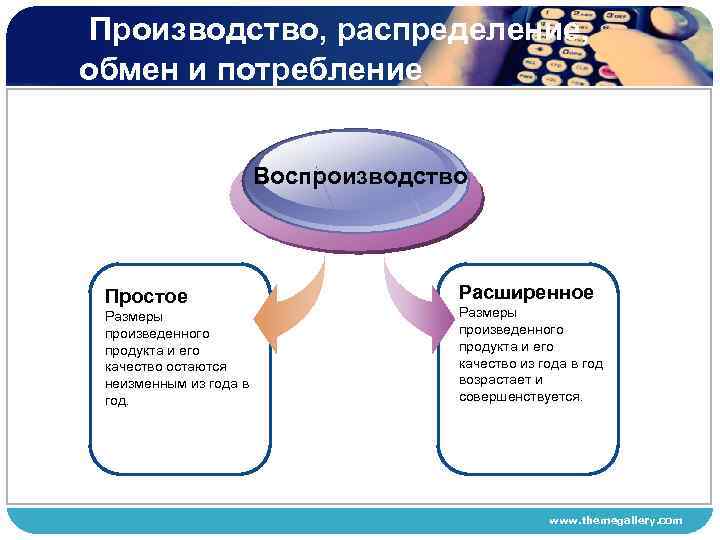 Производство, распределение, обмен и потребление

Воспроизводство

Простое
Размеры произведенного продукта и его качество остаются неизменным из года в год.

Расширенное
Размеры произведенного продукта и его качество из года в год возрастает и совершенствуется.

www.themegallery.com